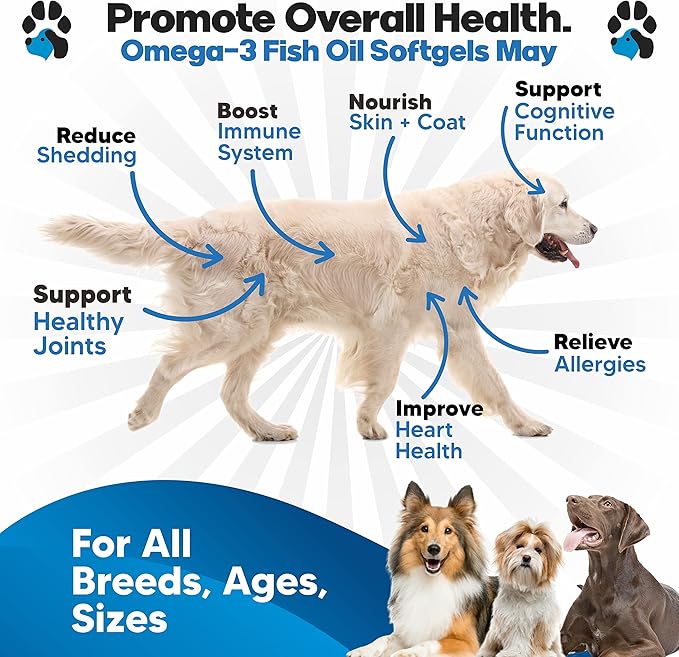 Promote Overall Health.
Omega-3 Fish Oil Softgels May

Reduce
Shedding

Boost
Immune
System

Nourish
Skin + Coat

Support
Cognitive
Function

Support
Healthy
Joints

Relieve
Allergies

Improve
Heart
Health

For All
Breeds, Ages,
Sizes